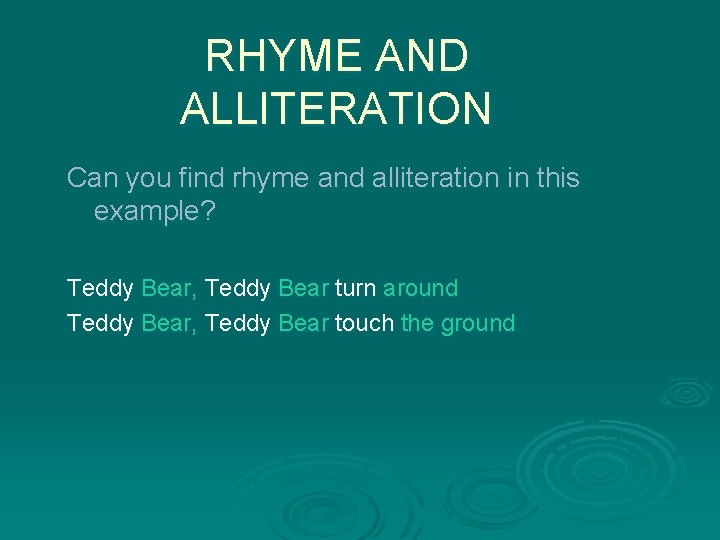 RHYME AND ALLITERATION

Can you find rhyme and alliteration in this example?

Teddy Bear, Teddy Bear turn around
Teddy Bear, Teddy Bear touch the ground